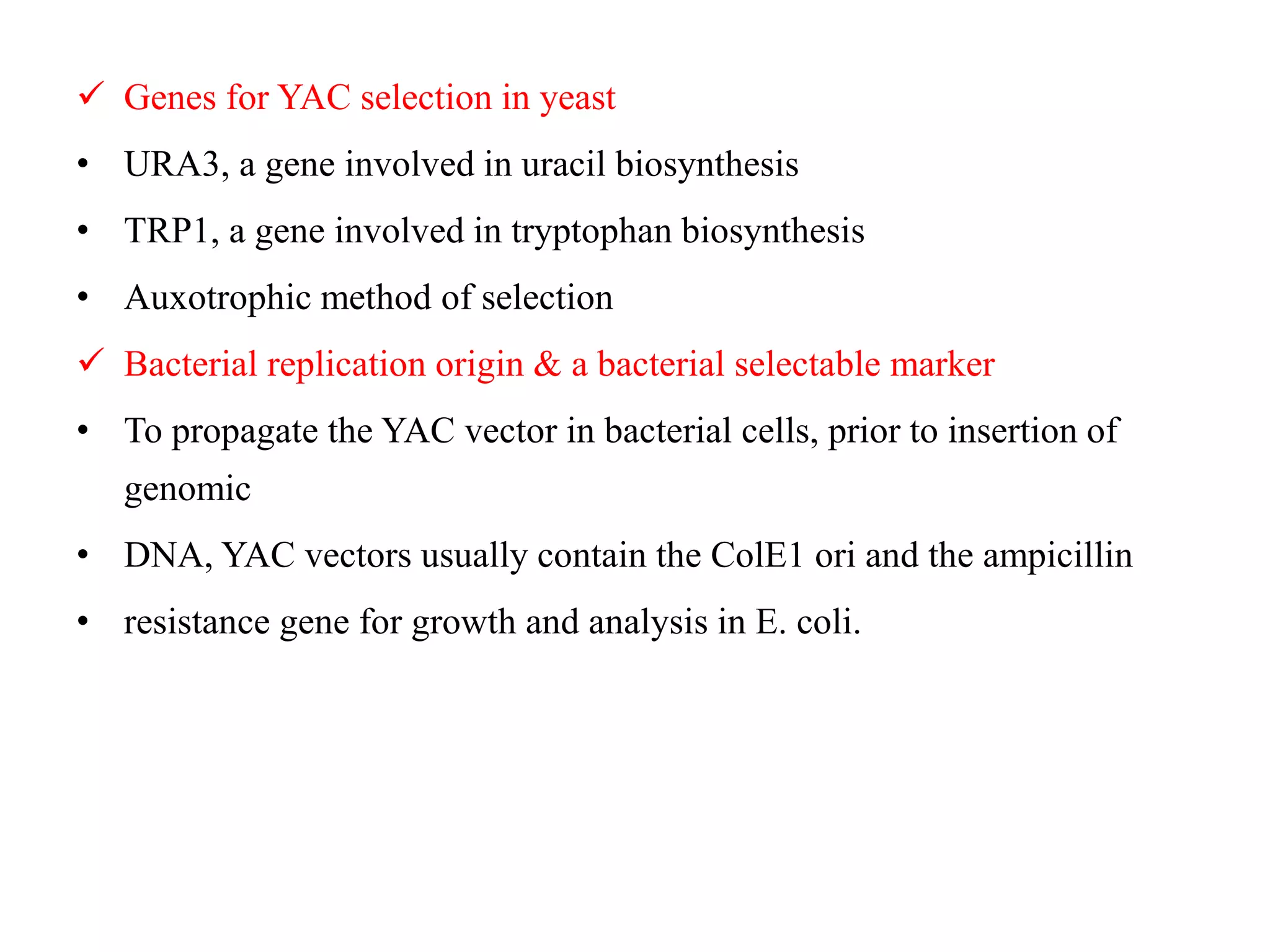 ✓ Genes for YAC selection in yeast

• URA3, a gene involved in uracil biosynthesis

• TRP1, a gene involved in tryptophan biosynthesis

• Auxotrophic method of selection

✓ Bacterial replication origin & a bacterial selectable marker

• To propagate the YAC vector in bacterial cells, prior to insertion of genomic

• DNA, YAC vectors usually contain the ColE1 ori and the ampicillin

• resistance gene for growth and analysis in E. coli.